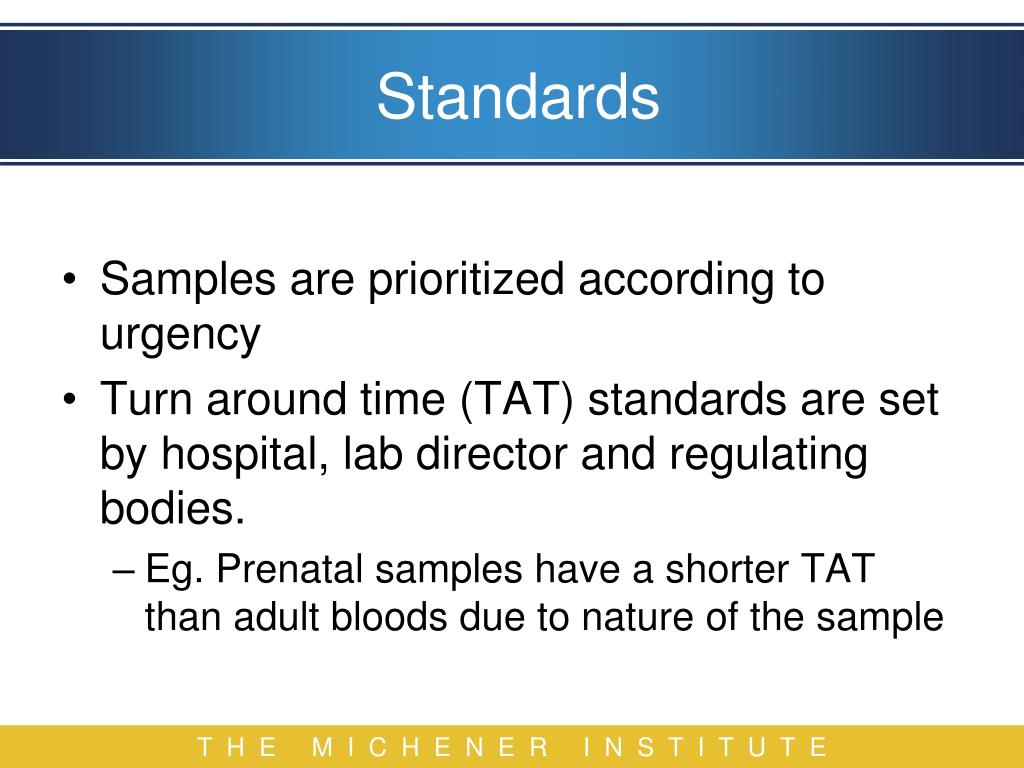 Standards

• Samples are prioritized according to urgency
• Turn around time (TAT) standards are set by hospital, lab director and regulating bodies.
– Eg. Prenatal samples have a shorter TAT than adult bloods due to nature of the sample

THE MICHENER INSTITUTE